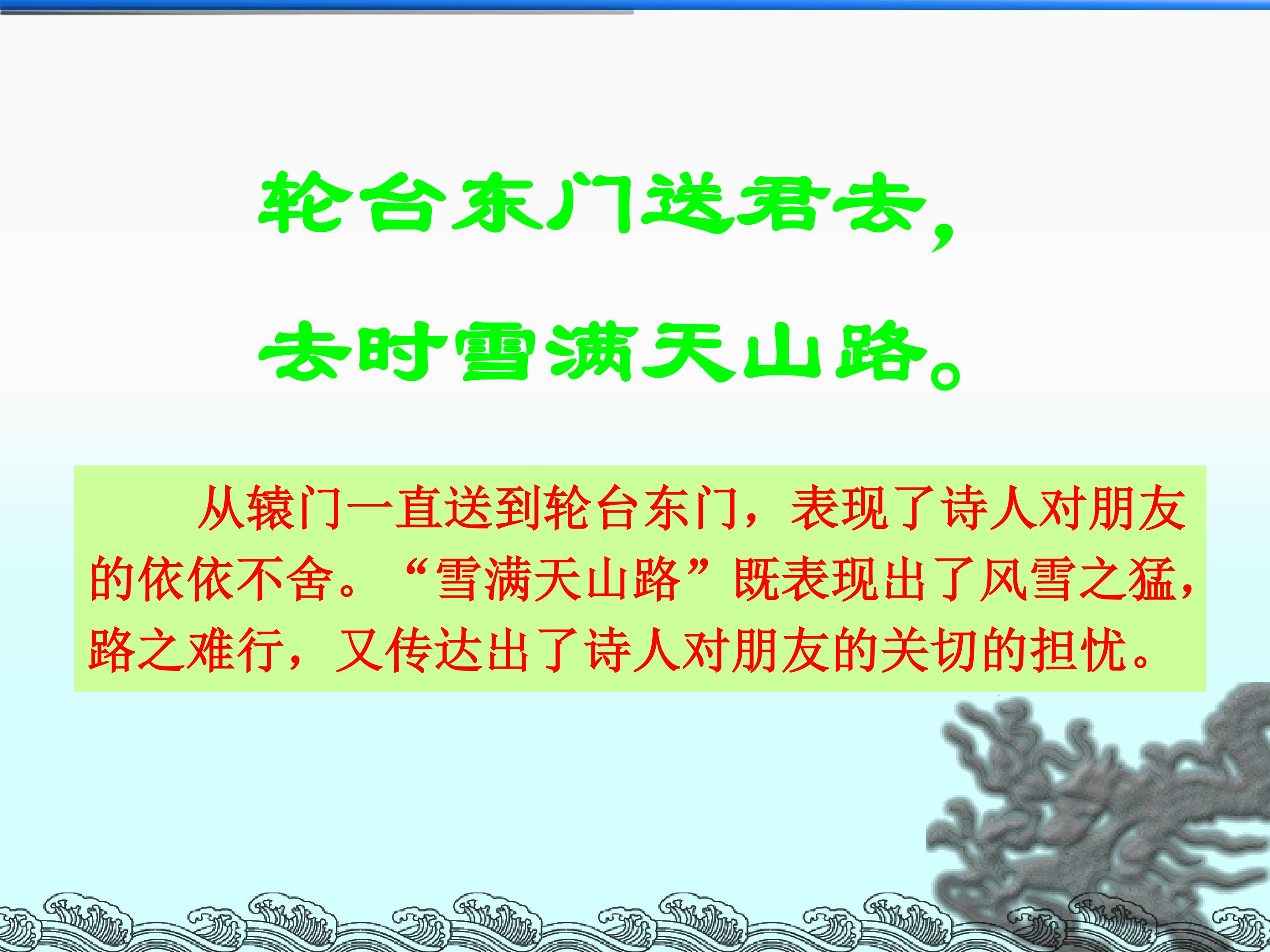 轮台东门送君去，

去时雪满天山路。

从辕门一直送到轮台东门，表现了诗人对朋友的依依不舍。“雪满天山路”既表现出了风雪之猛，路之难行，又传达出了诗人对朋友的关切的担忧。